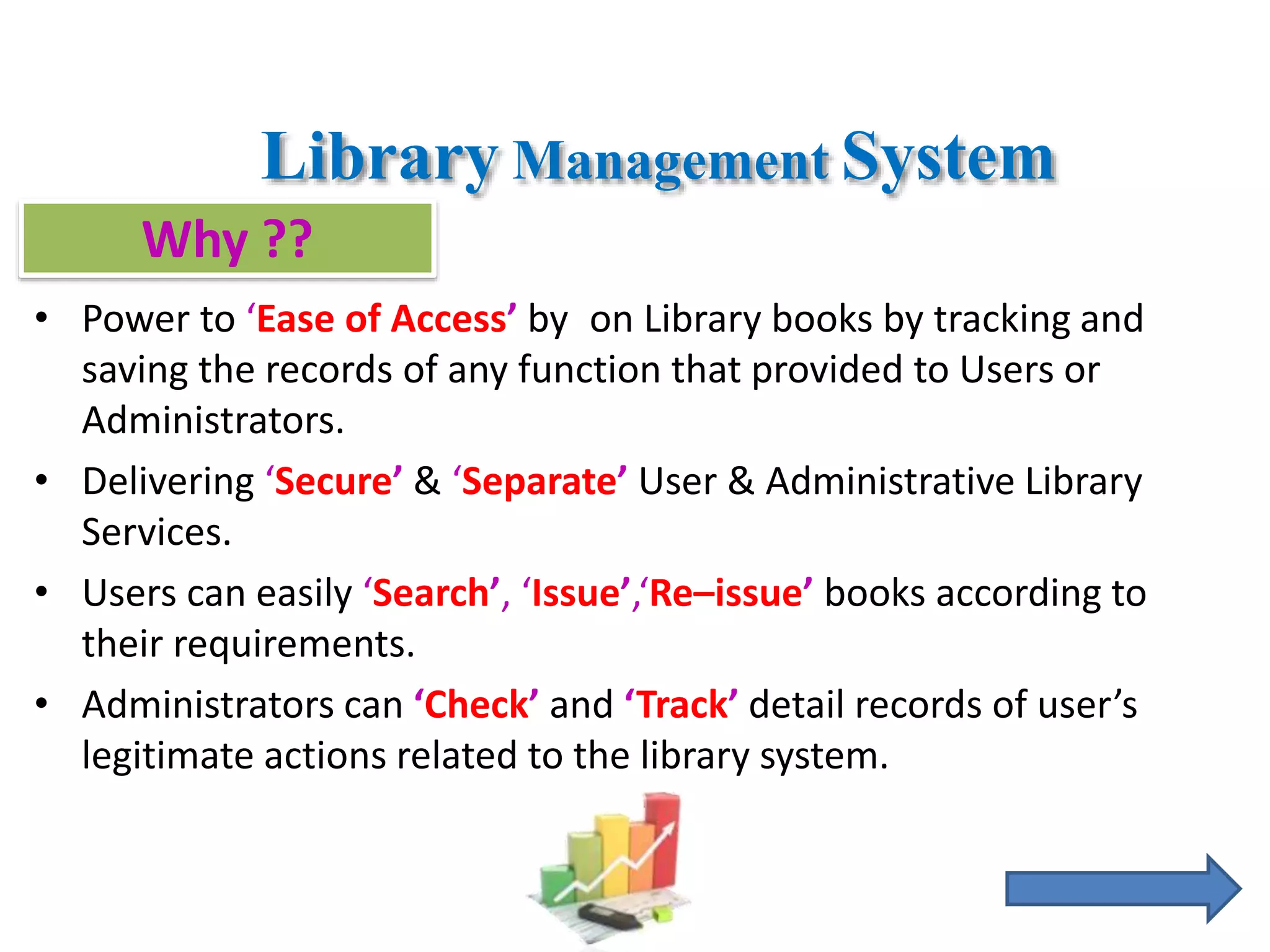 Library Management System

Why ??

• Power to ‘Ease of Access’ by on Library books by tracking and saving the records of any function that provided to Users or Administrators.

• Delivering ‘Secure’ & ‘Separate’ User & Administrative Library Services.

• Users can easily ‘Search’, ‘Issue’,‘Re–issue’ books according to their requirements.

• Administrators can ‘Check’ and ‘Track’ detail records of user’s legitimate actions related to the library system.